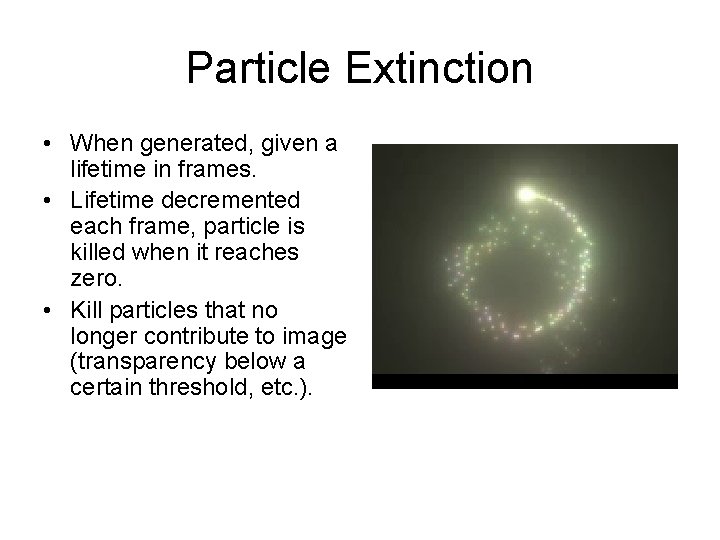 Particle Extinction

• When generated, given a lifetime in frames.

• Lifetime decremented each frame, particle is killed when it reaches zero.

• Kill particles that no longer contribute to image (transparency below a certain threshold, etc.).